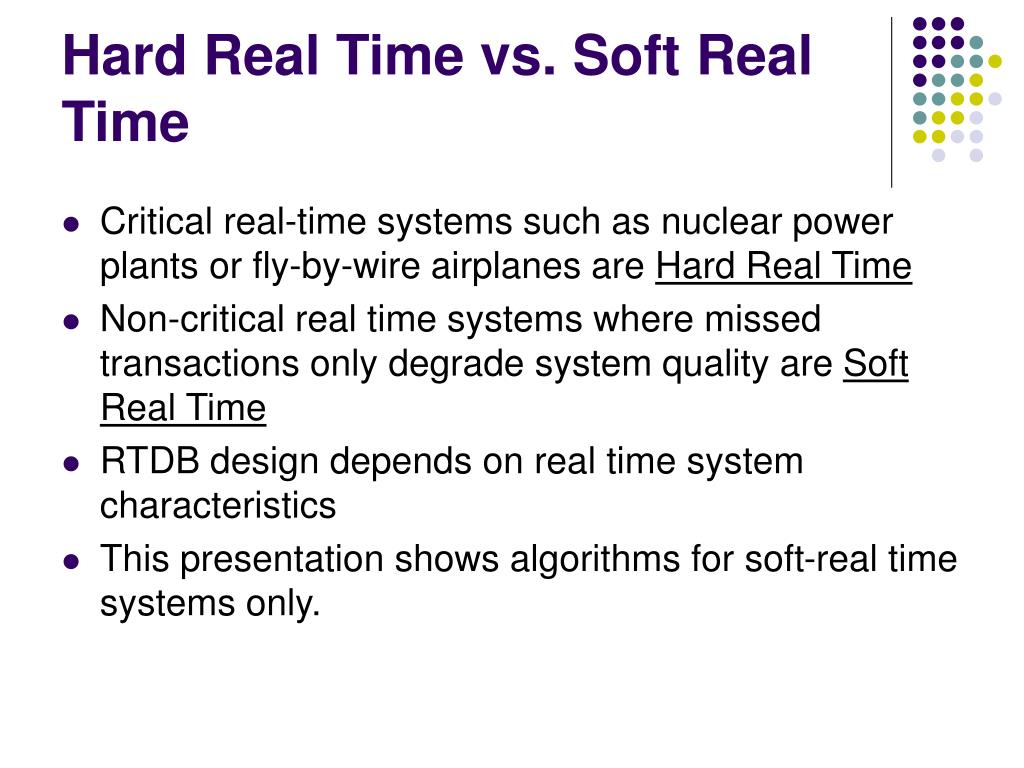 Hard Real Time vs. Soft Real Time

- Critical real-time systems such as nuclear power plants or fly-by-wire airplanes are Hard Real Time
- Non-critical real time systems where missed transactions only degrade system quality are Soft Real Time
- RTDB design depends on real time system characteristics
- This presentation shows algorithms for soft-real time systems only.